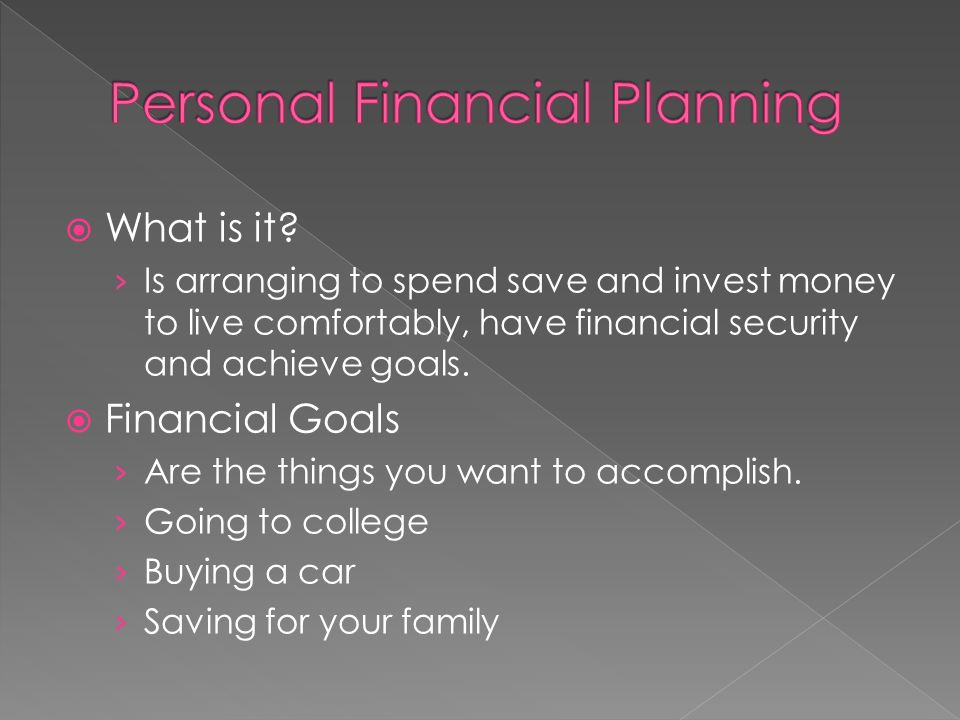 Personal Financial Planning

What is it?

› Is arranging to spend save and invest money to live comfortably, have financial security and achieve goals.

Financial Goals

› Are the things you want to accomplish.

› Going to college

› Buying a car

› Saving for your family